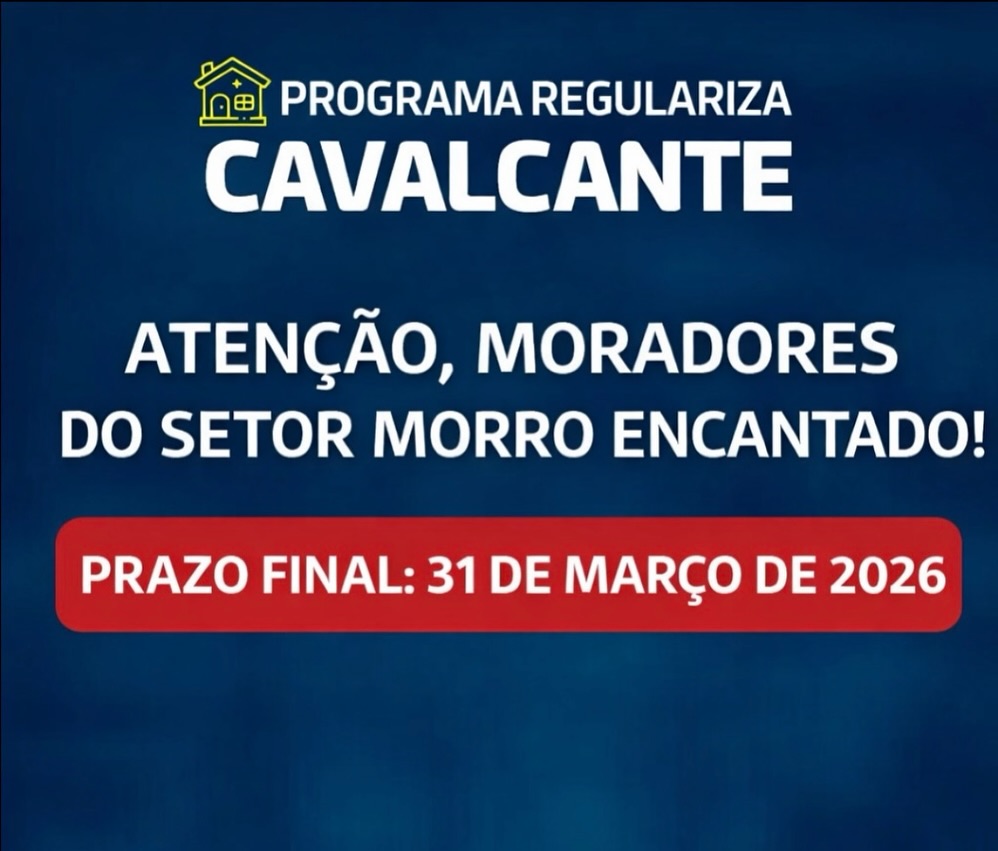 PROGRAMA REGULARIZA
CAVALCANTE

ATENÇÃO, MORADORES
DO SETOR MORRO ENCANTADO!

PRAZO FINAL: 31 DE MARÇO DE 2026